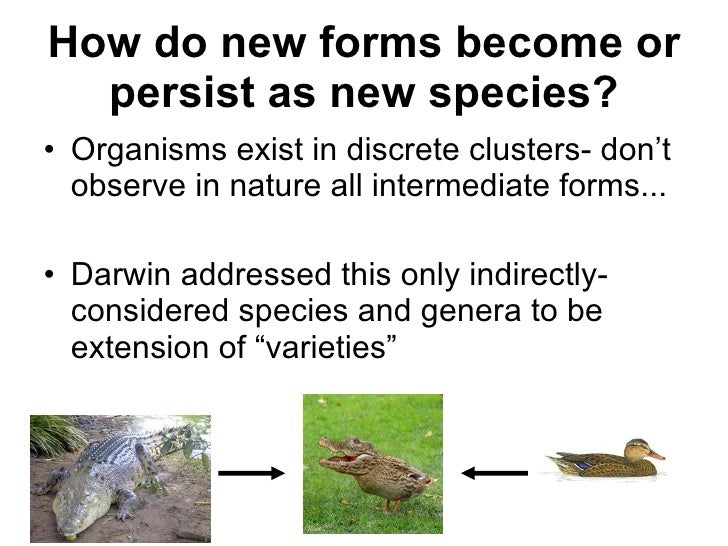 How do new forms become or persist as new species?

• Organisms exist in discrete clusters- don't observe in nature all intermediate forms...

• Darwin addressed this only indirectly- considered species and genera to be extension of "varieties"